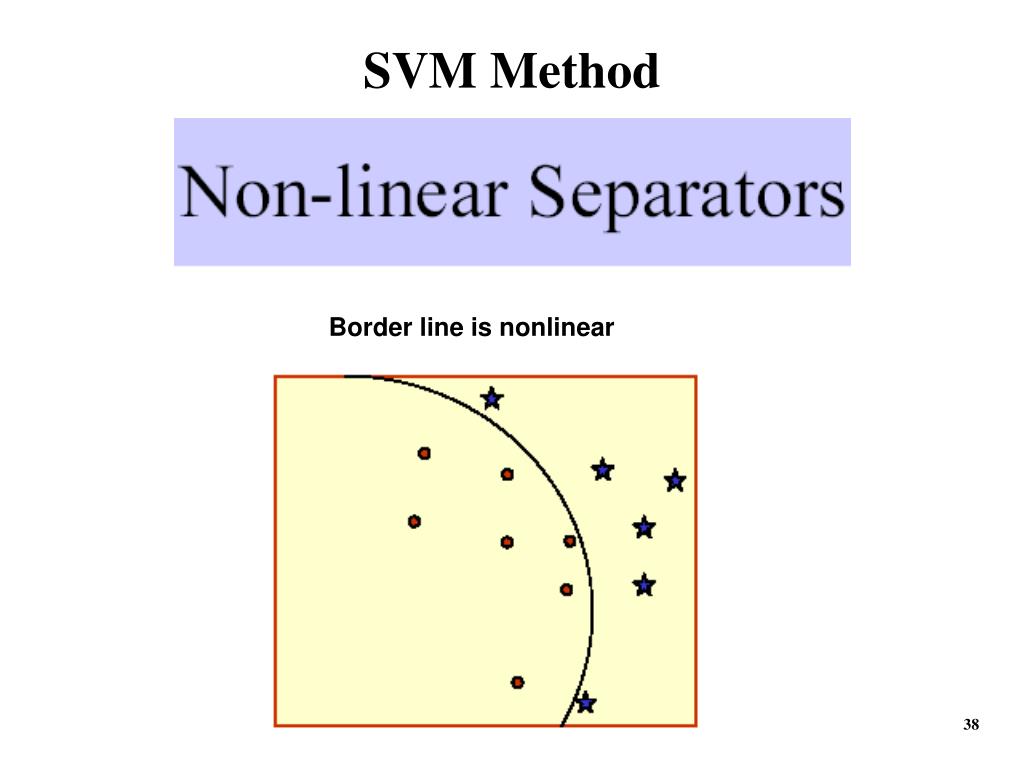 SVM Method

Non-linear Separators

Border line is nonlinear

38